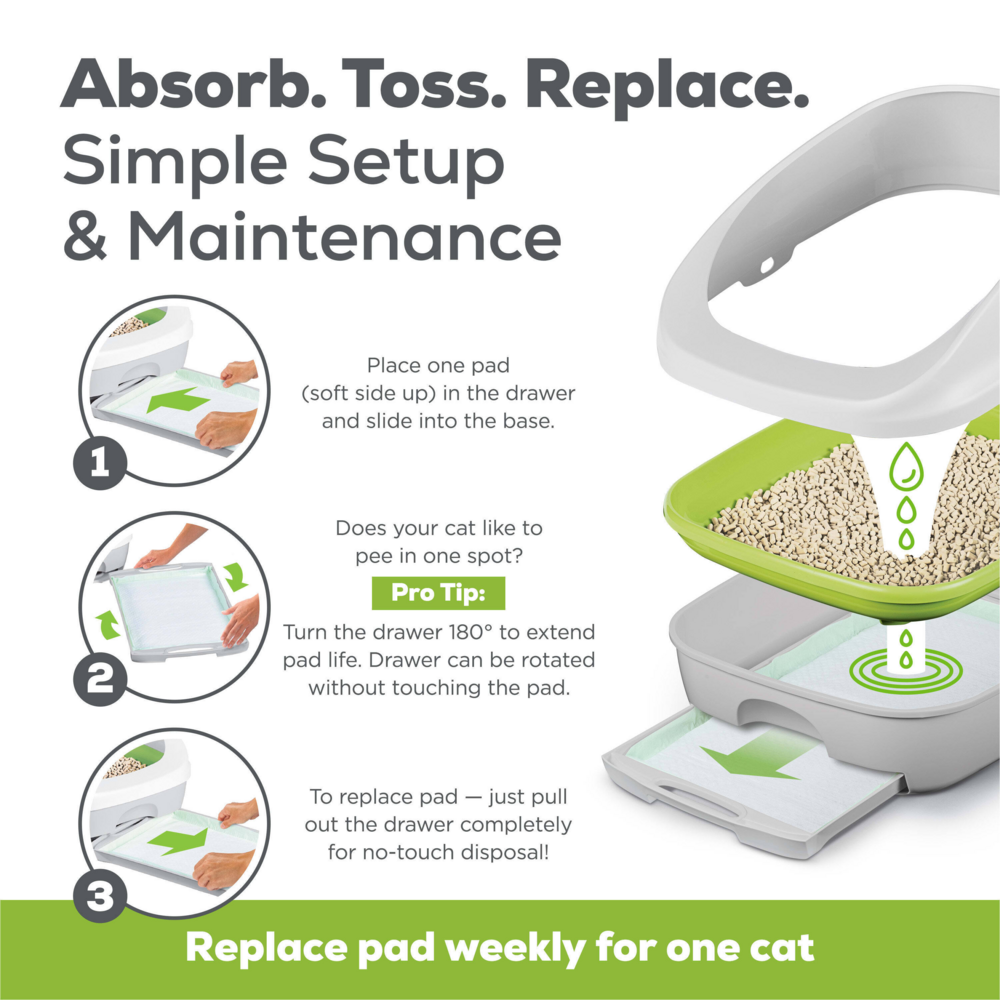 Absorb. Toss. Replace.
Simple Setup
& Maintenance

1

Place one pad (soft side up) in the drawer and slide into the base.

2

Does your cat like to pee in one spot?

Pro Tip:

Turn the drawer 180° to extend pad life. Drawer can be rotated without touching the pad.

3

To replace pad — just pull out the drawer completely for no-touch disposal!

Replace pad weekly for one cat